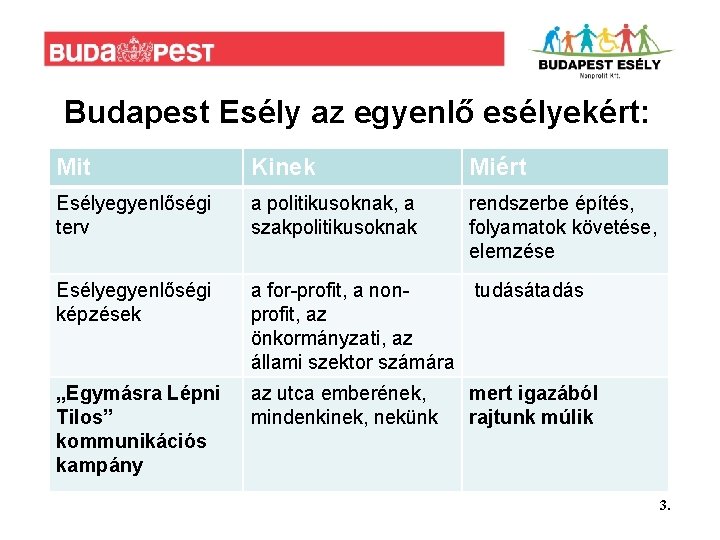 BUDAPEST

BUDAPEST ESÉLY
Nonprofit Kft.

Budapest Esély az egyenlő esélyekért:

| Mit | Kinek | Miért |
|---|---|---|
| Esélyegyenlőségi terv | a politikusoknak, a szakpolitikusoknak | rendszerbe építés, folyamatok követése, elemzése |
| Esélyegyenlőségi képzések | a for-profit, a non-profit, az önkormányzati, az állami szektor számára | tudásátadás |
| **„Egymásra Lépni Tilos” kommunikációs kampány** | az utca emberének, mindenkinek, nekünk | **mert igazából rajtunk múlik** |

3.